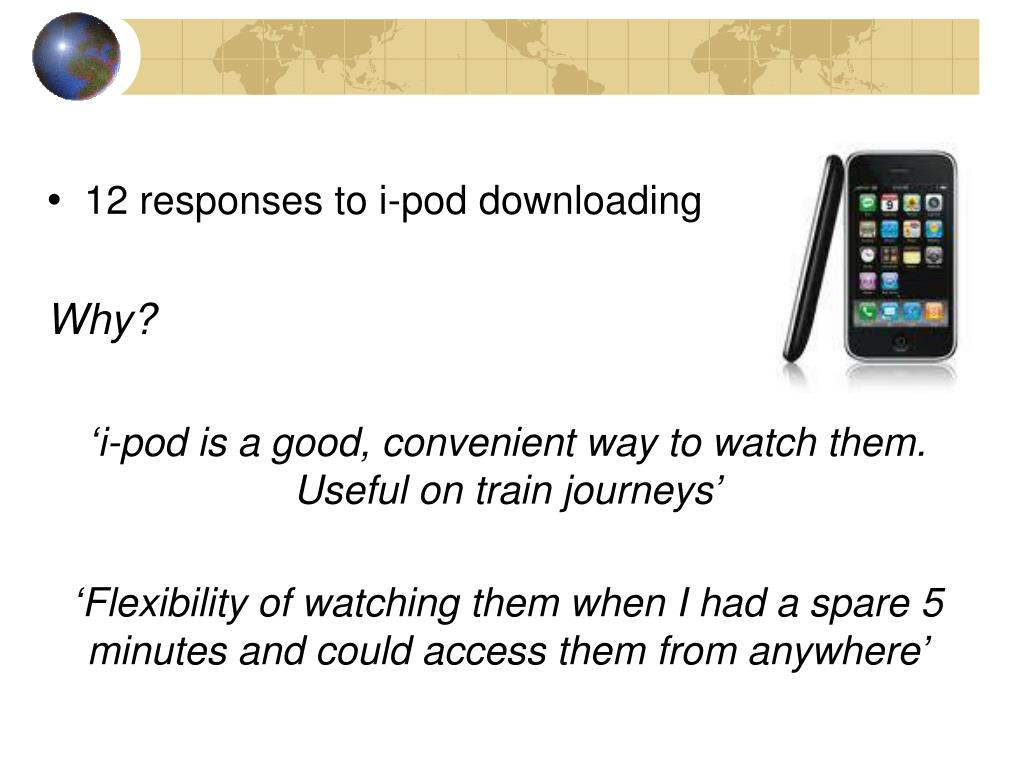 • 12 responses to i-pod downloading

Why?

‘i-pod is a good, convenient way to watch them. Useful on train journeys’

‘Flexibility of watching them when I had a spare 5 minutes and could access them from anywhere’